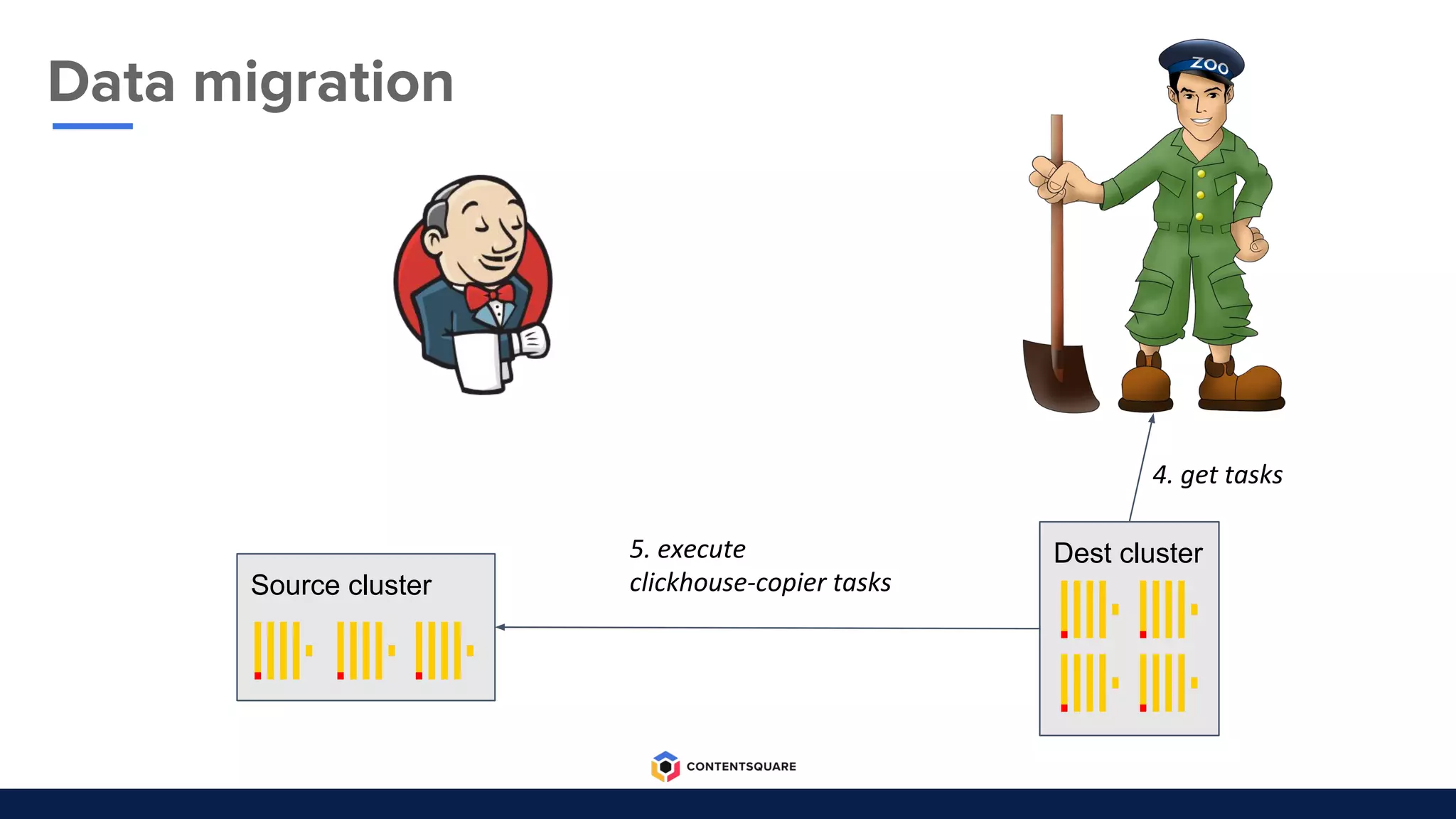 Data migration

ZOO

4. get tasks

5. execute
clickhouse-copier tasks

Source cluster

Dest cluster

CONTENTSQUARE